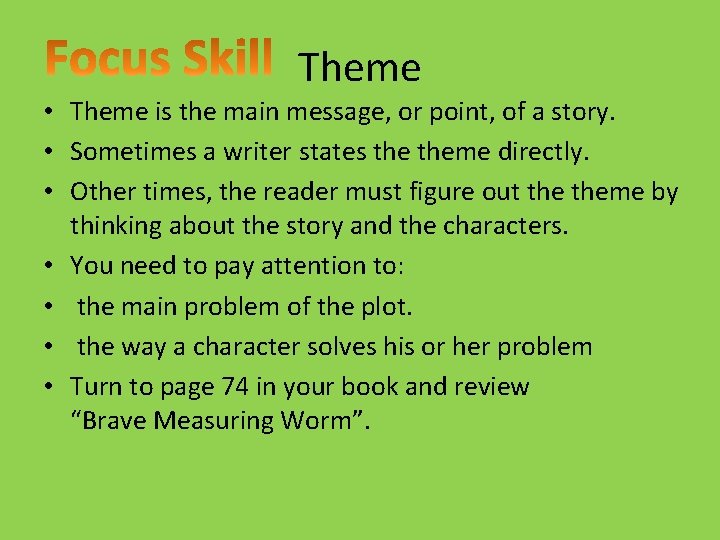 Focus Skill Theme

• Theme is the main message, or point, of a story.
• Sometimes a writer states the theme directly.
• Other times, the reader must figure out the theme by thinking about the story and the characters.
• You need to pay attention to:
• the main problem of the plot.
• the way a character solves his or her problem
• Turn to page 74 in your book and review "Brave Measuring Worm".